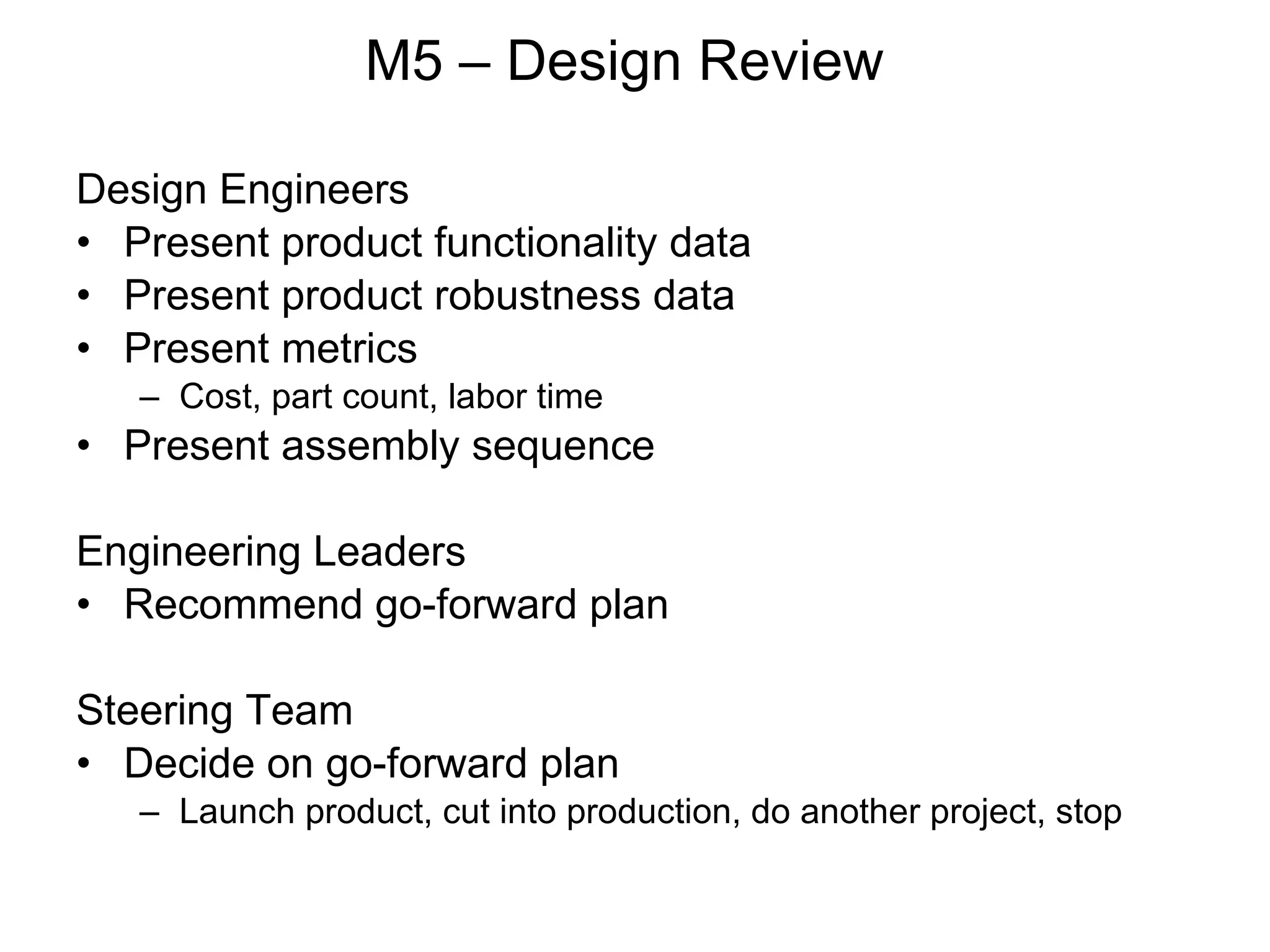 M5 – Design Review

Design Engineers
• Present product functionality data
• Present product robustness data
• Present metrics
  – Cost, part count, labor time
• Present assembly sequence

Engineering Leaders
• Recommend go-forward plan

Steering Team
• Decide on go-forward plan
  – Launch product, cut into production, do another project, stop